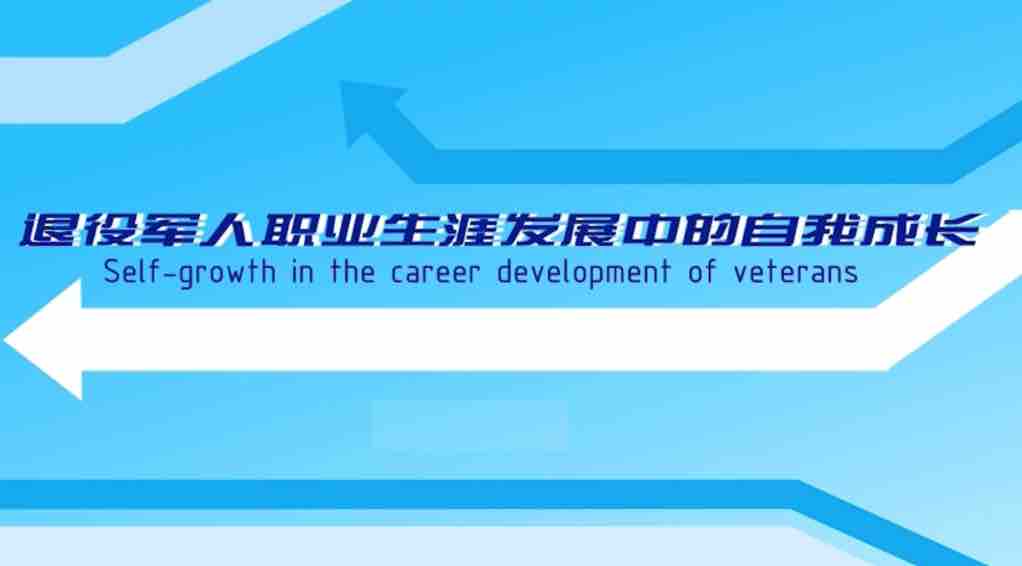 退役军人职业生涯发展中的自我成长
Self-growth in the career development of veterans